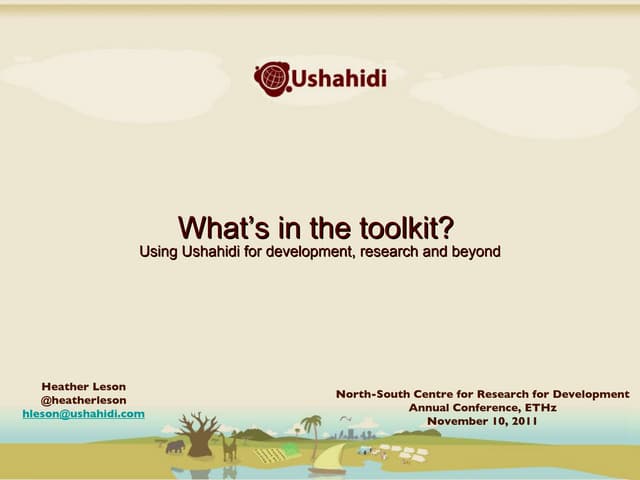 Ushahidi

What's in the toolkit?
Using Ushahidi for development, research and beyond

Heather Leson
@heatherleson
hleson@ushahidi.com

North-South Centre for Research for Development
Annual Conference, ETHz
November 10, 2011